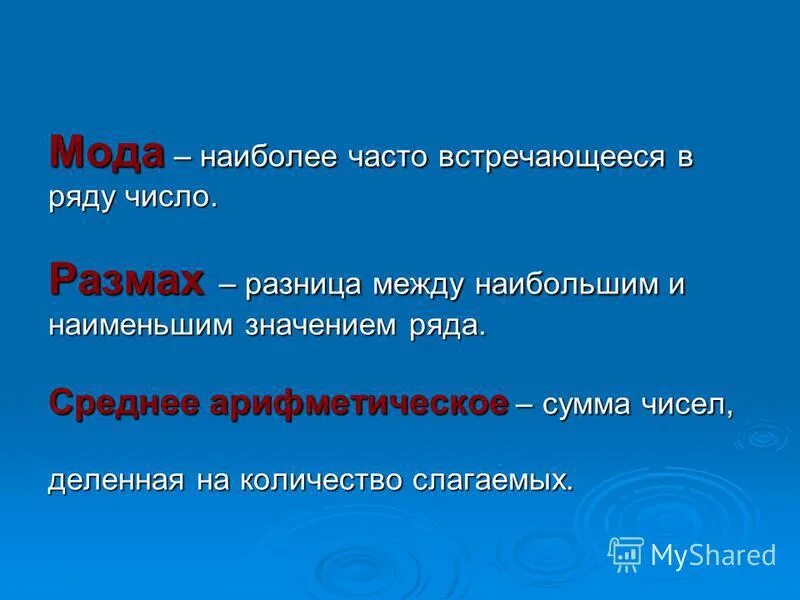 Мода – наиболее часто встречающееся в ряду число.

Размах – разница между наибольшим и наименьшим значением ряда.

Среднее арифметическое – сумма чисел,

деленная на количество слагаемых.

MyShared